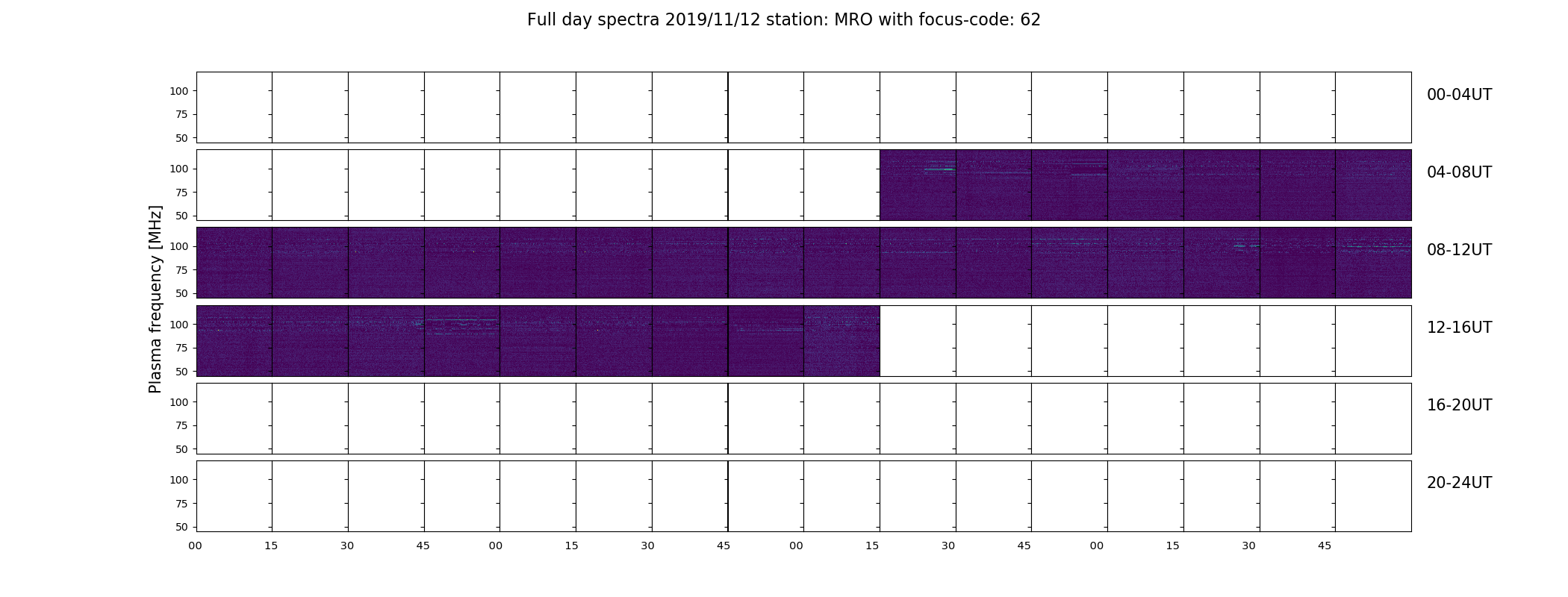 Full day spectra 2019/11/12 station: MRO with focus-code: 62

Plasma frequency [MHz]

100
75
50

00-04UT

100
75
50

04-08UT

100
75
50

08-12UT

100
75
50

12-16UT

100
75
50

16-20UT

100
75
50

20-24UT

00 15 30 45 00 15 30 45 00 15 30 45 00 15 30 45